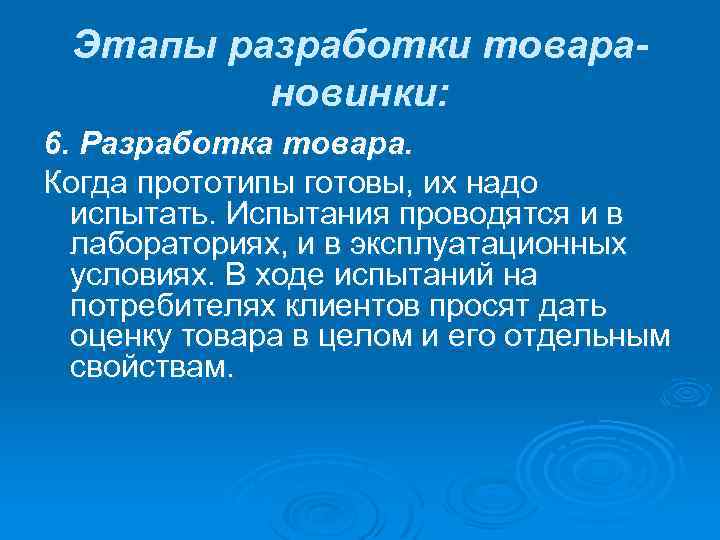 Этапы разработки товара-новинки:

6. Разработка товара.

Когда прототипы готовы, их надо испытать. Испытания проводятся и в лабораториях, и в эксплуатационных условиях. В ходе испытаний на потребителях клиентов просят дать оценку товара в целом и его отдельным свойствам.